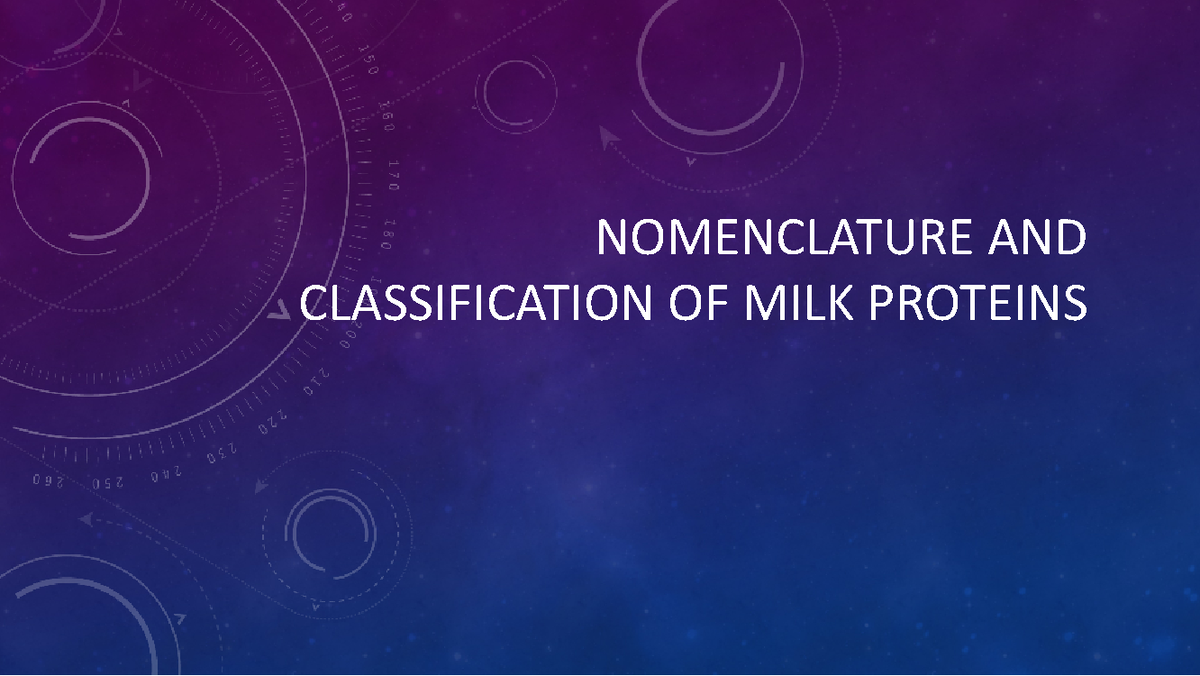 NOMENCLATURE AND CLASSIFICATION OF MILK PROTEINS